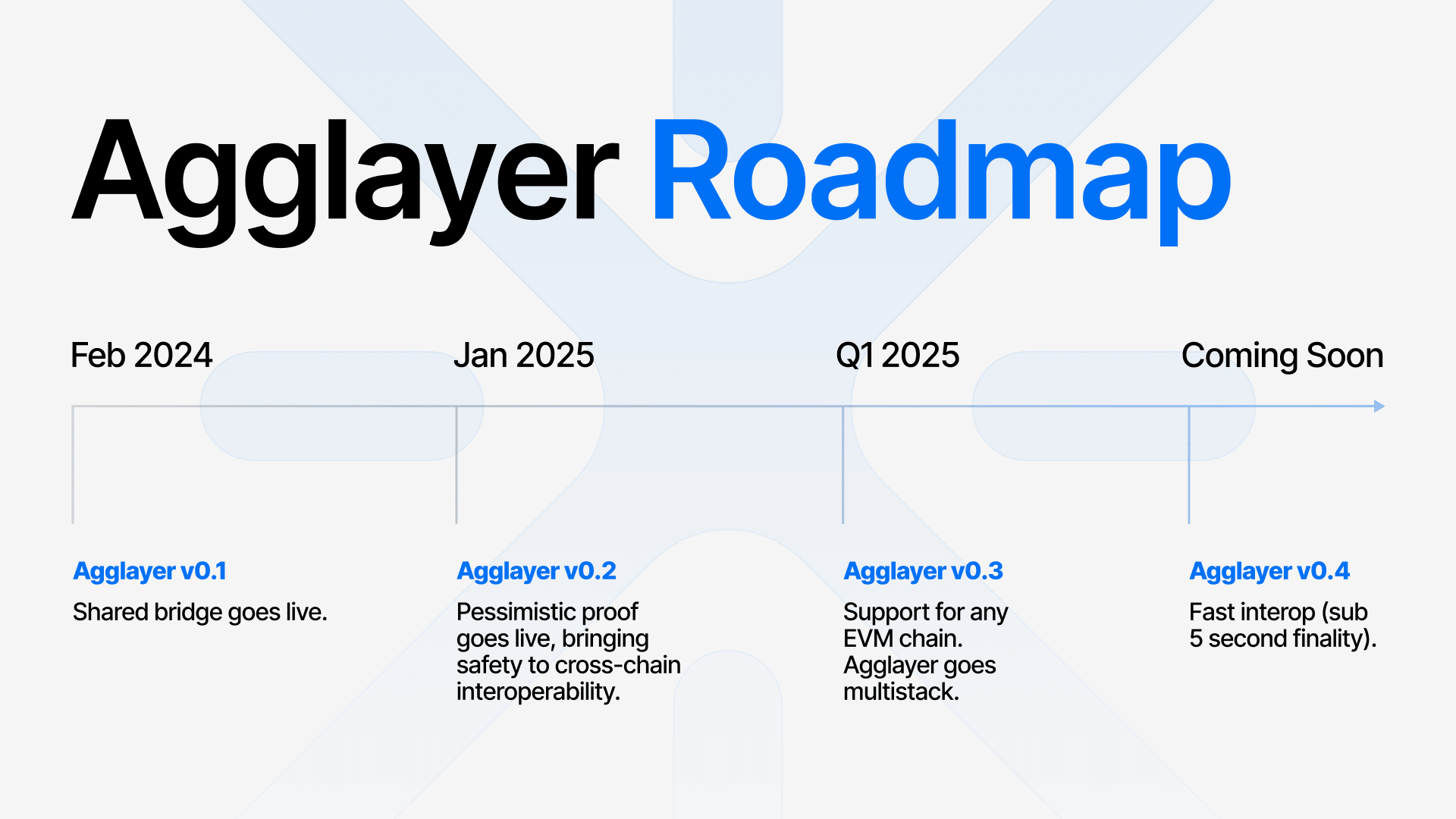 Agglayer Roadmap

Feb 2024

Agglayer v0.1

Shared bridge goes live.

Jan 2025

Agglayer v0.2

Pessimistic proof goes live, bringing safety to cross-chain interoperability.

Q1 2025

Agglayer v0.3

Support for any EVM chain. Agglayer goes multistack.

Coming Soon

Agglayer v0.4

Fast interop (sub 5 second finality).